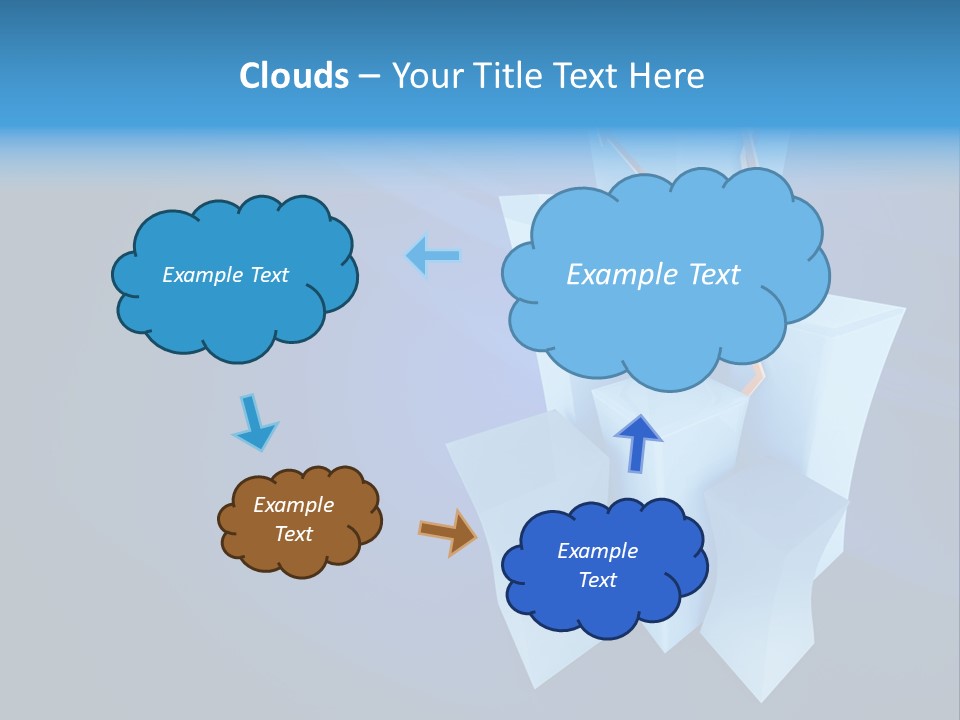 Clouds – Your Title Text Here

Example Text

Example Text

Example Text

Example Text